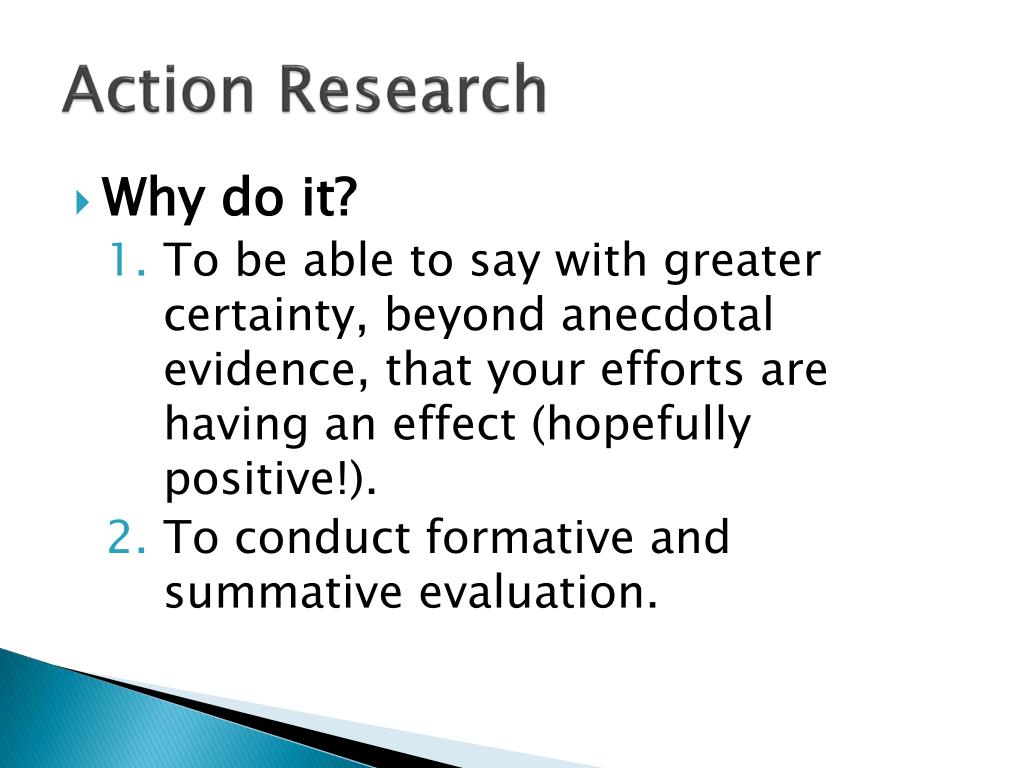 Action Research

Why do it?

1. To be able to say with greater certainty, beyond anecdotal evidence, that your efforts are having an effect (hopefully positive!).
2. To conduct formative and summative evaluation.